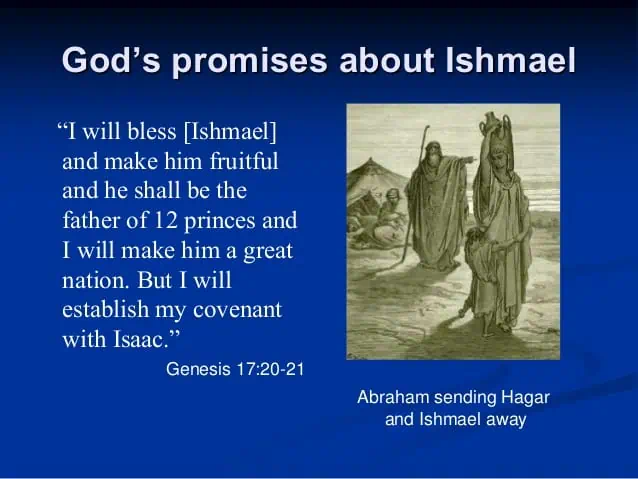 God's promises about Ishmael

"I will bless [Ishmael] and make him fruitful and he shall be the father of 12 princes and I will make him a great nation. But I will establish my covenant with Isaac."

Genesis 17:20-21

Abraham sending Hagar and Ishmael away